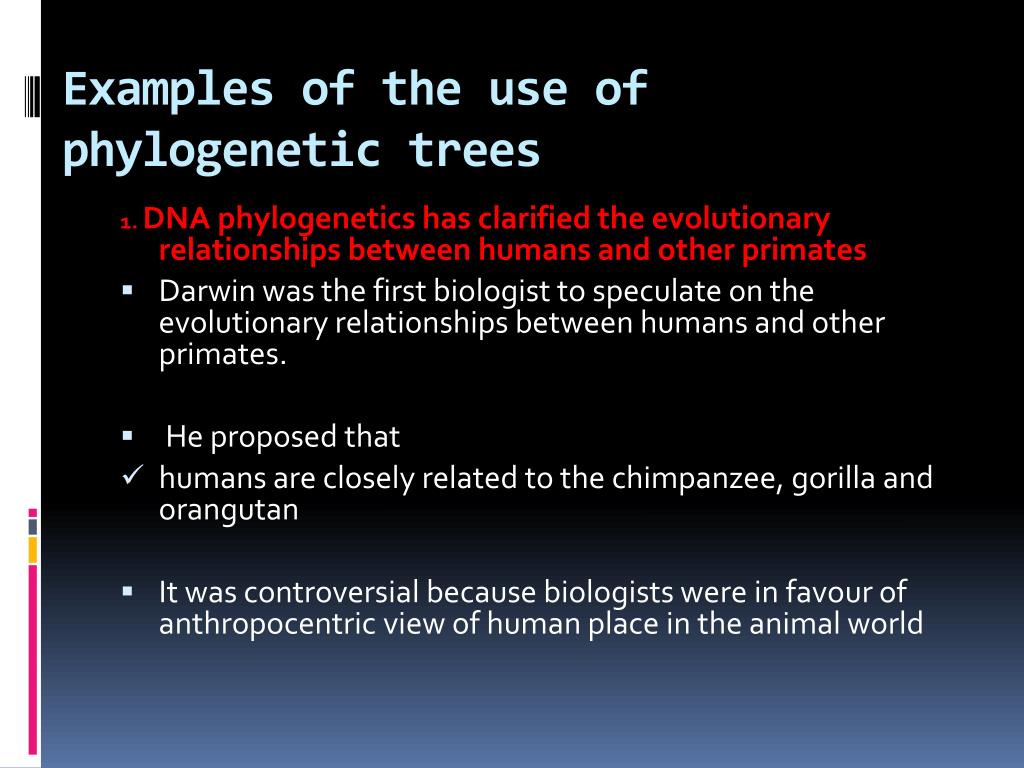 Examples of the use of phylogenetic trees

1. DNA phylogenetics has clarified the evolutionary relationships between humans and other primates

▪ Darwin was the first biologist to speculate on the evolutionary relationships between humans and other primates.

▪ He proposed that

✓ humans are closely related to the chimpanzee, gorilla and orangutan

▪ It was controversial because biologists were in favour of anthropocentric view of human place in the animal world